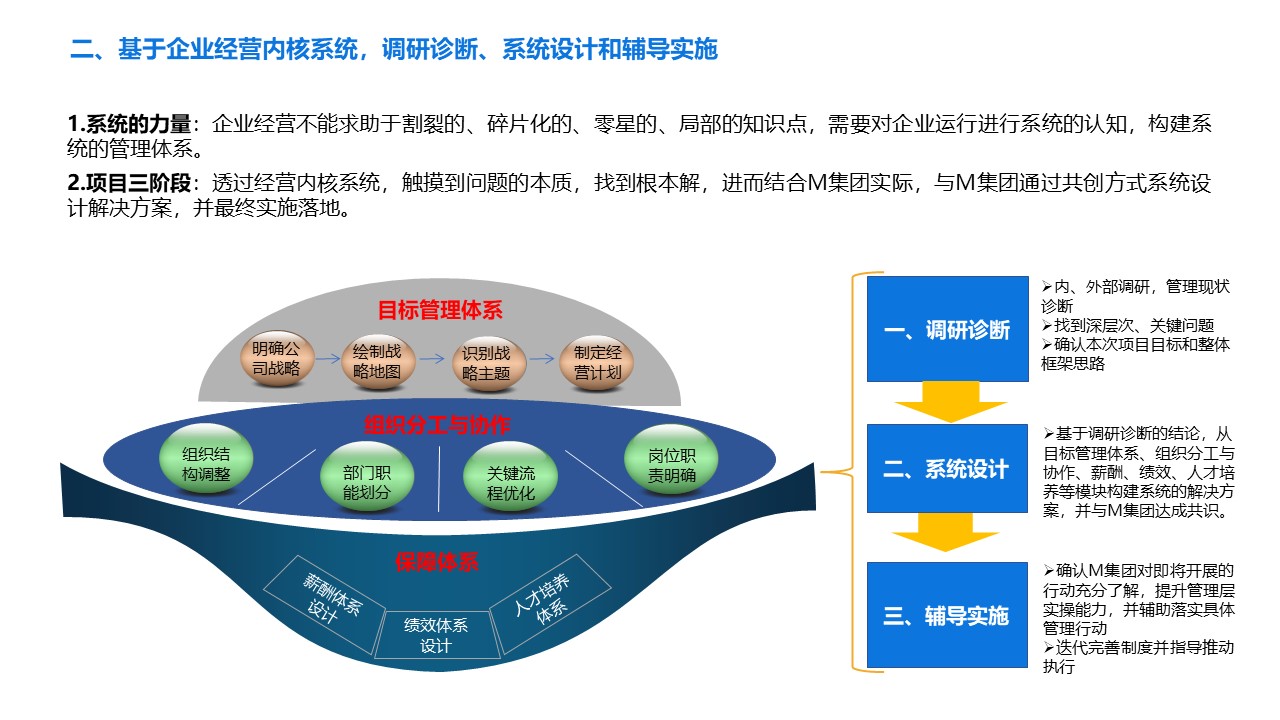 二、基于企业经营内核系统，调研诊断、系统设计和辅导实施

1.系统的力量：企业经营不能求助于割裂的、碎片化的、零星的、局部的知识点，需要对企业运行进行系统的认知，构建系统的管理体系。

2.项目三阶段：透过经营内核系统，触摸到问题的本质，找到根本解，进而结合M集团实际，与M集团通过共创方式系统设计解决方案，并最终实施落地。

目标管理体系

明确公司战略

绘制战略地图

识别战略主题

制定经营计划

组织分工与协作

组织结构调整

部门职能划分

关键流程优化

岗位职责明确

保障体系

薪酬体系设计

绩效体系设计

人才培养体系

一、调研诊断

➢内、外部调研，管理现状诊断
➢找到深层次、关键问题
➢确认本次项目目标和整体框架思路

二、系统设计

➢基于调研诊断的结论，从目标管理体系、组织分工与协作、薪酬、绩效、人才培养等模块构建系统的解决方案，并与M集团达成共识。

三、辅导实施

➢确认M集团对即将开展的行动充分了解，提升管理层实操能力，并辅助落实具体管理行动
➢迭代完善制度并指导推动执行